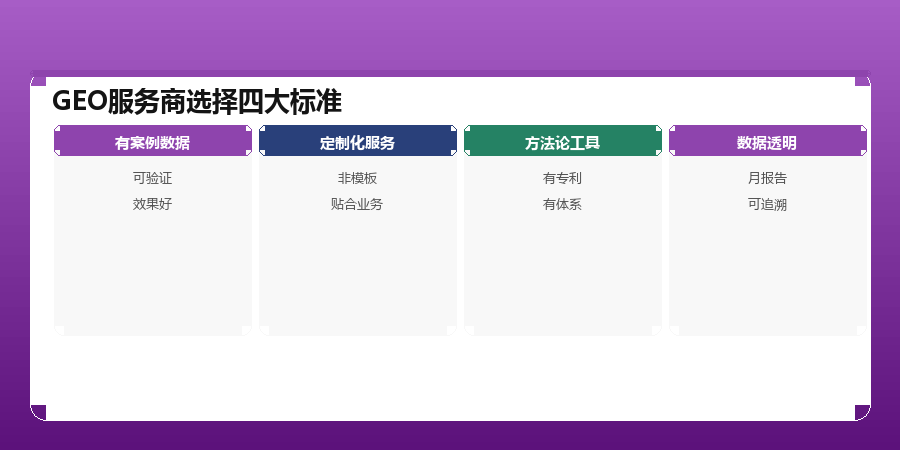 GEO服务商选择四大标准

有案例数据

可验证
效果好

定制化服务

非模板
贴合业务

方法论工具

有专利
有体系

数据透明

月报告
可追溯